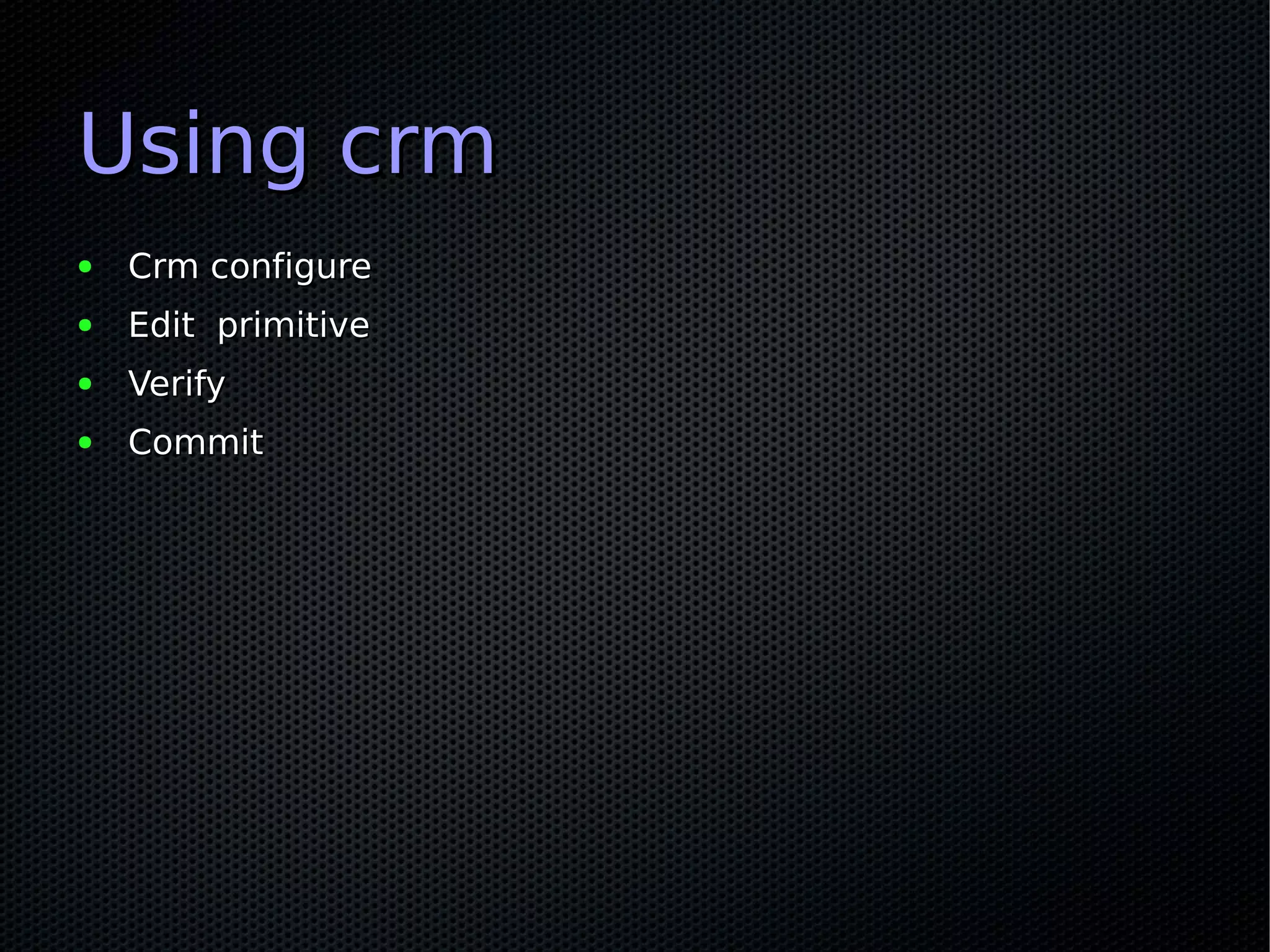 Using crm

- Crm configure
- Edit primitive
- Verify
- Commit